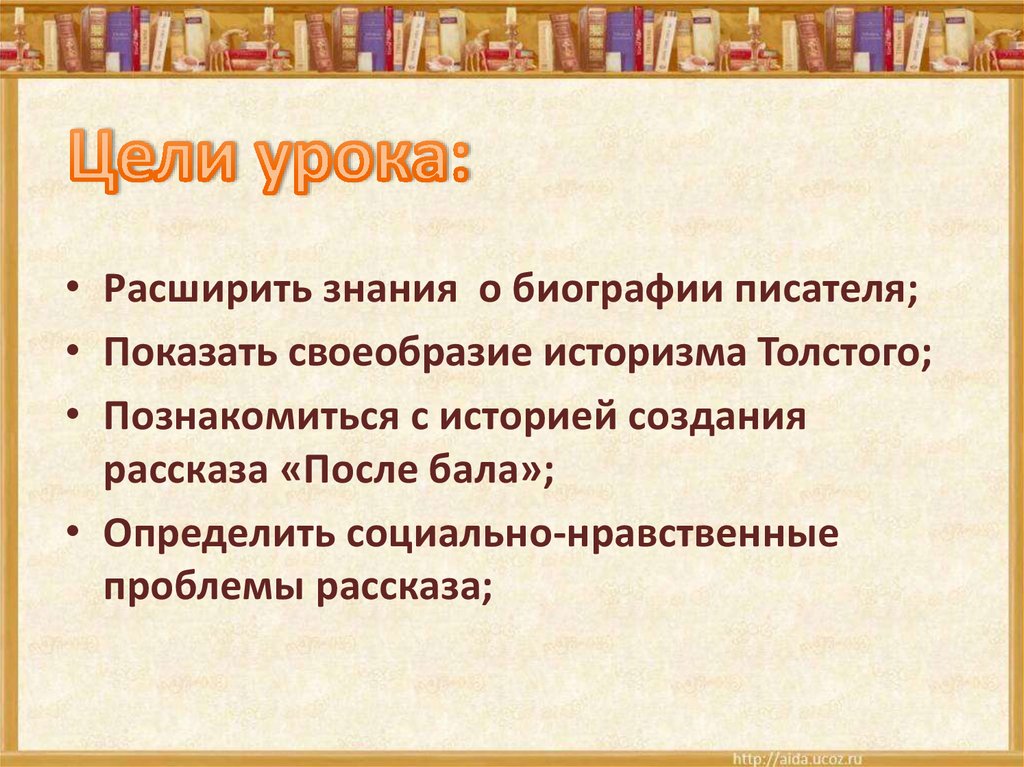 Цели урока:

• Расширить знания о биографии писателя;
• Показать своеобразие историзма Толстого;
• Познакомиться с историей создания рассказа «После бала»;
• Определить социально-нравственные проблемы рассказа;

http://aida.ucoz.ru